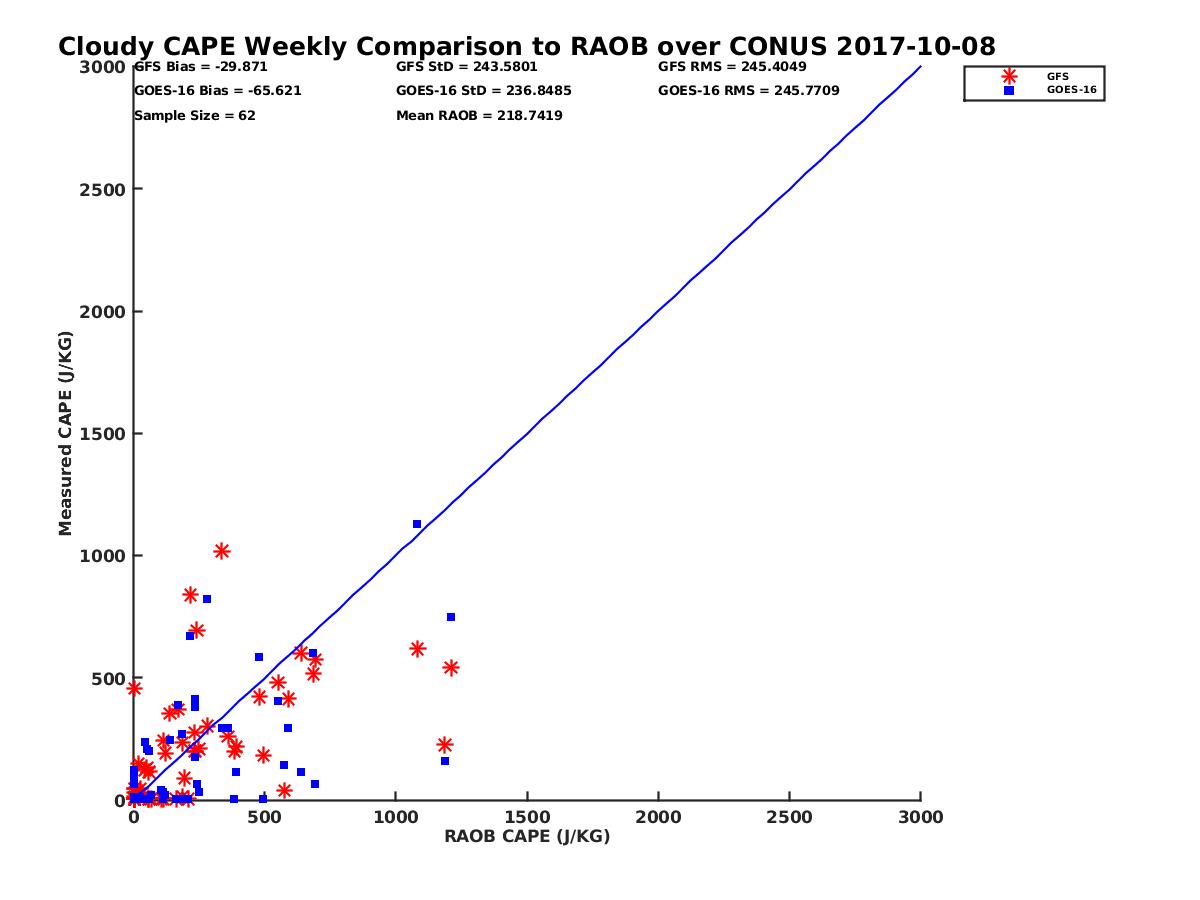 Cloudy CAPE Weekly Comparison to RAOB over CONUS 2017-10-08

GFS Bias = -29.871
GOES-16 Bias = -65.621
Sample Size = 62

GFS StD = 243.5801
GOES-16 StD = 236.8485
Mean RAOB = 218.7419

GFS RMS = 245.4049
GOES-16 RMS = 245.7709

GFS
GOES-16

Measured CAPE (J/KG)

3000
2500
2000
1500
1000
500
0

0
500
1000
1500
2000
2500
3000

RAOB CAPE (J/KG)